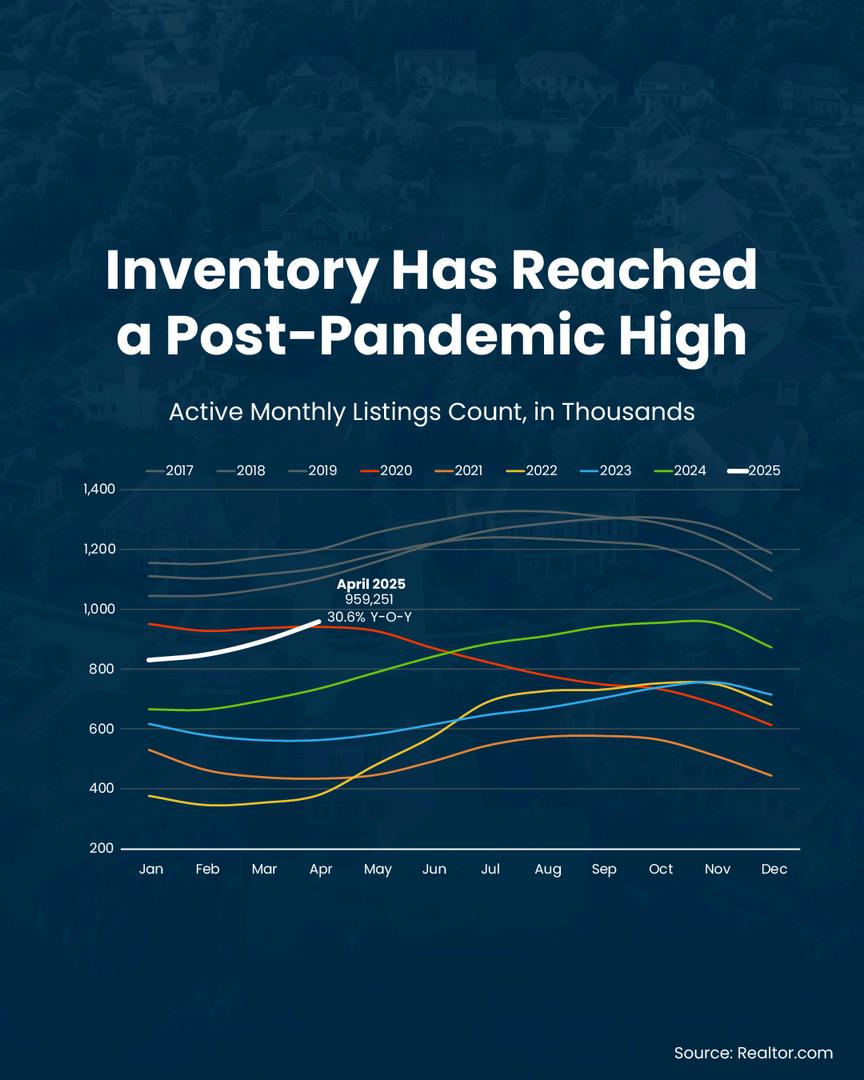 Inventory Has Reached a Post-Pandemic High

Active Monthly Listings Count, in Thousands

2017 2018 2019 2020 2021 2022 2023 2024 2025

1,400
1,200
1,000
800
600
400
200

April 2025
959,251
30.6% Y-O-Y

Jan Feb Mar Apr May Jun Jul Aug Sep Oct Nov Dec

Source: Realtor.com